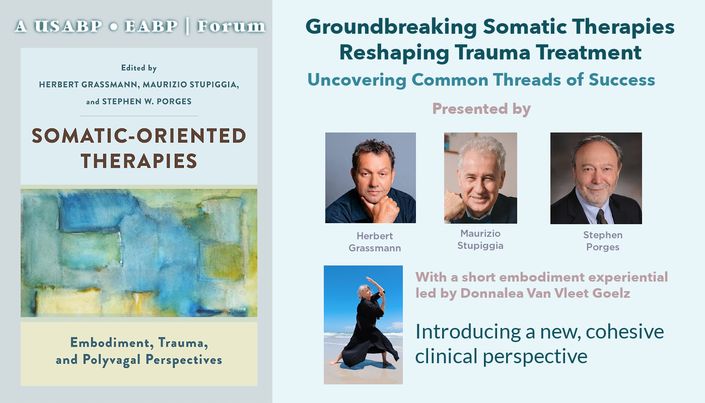 A USABP • EABP | Forum

Edited by
HERBERT GRASSMANN, MAURIZIO STUPIGGIA, and STEPHEN W. PORGES

SOMATIC-ORIENTED THERAPIES

Embodiment, Trauma, and Polyvagal Perspectives

Groundbreaking Somatic Therapies Reshaping Trauma Treatment

Uncovering Common Threads of Success

Presented by

Herbert Grassmann

Maurizio Stupiggia

Stephen Porges

With a short embodiment experiential led by Donnalea Van Vleet Goelz

Introducing a new, cohesive clinical perspective